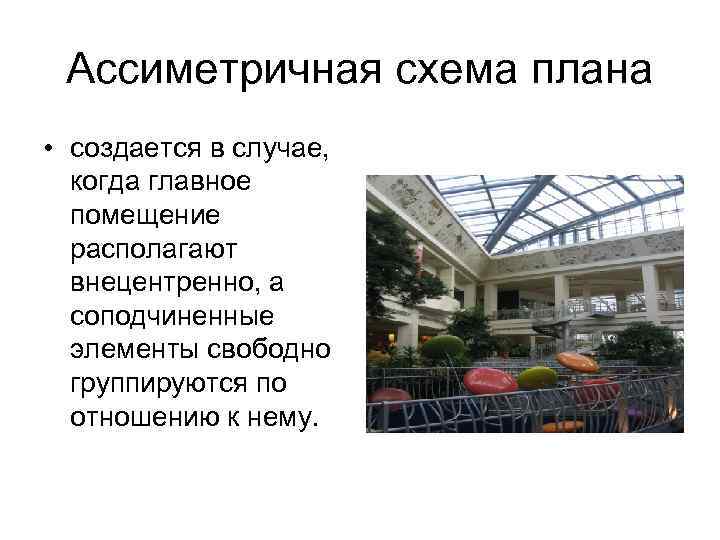 Ассиметричная схема плана

• создается в случае, когда главное помещение располагают внецентренно, а соподчиненные элементы свободно группируются по отношению к нему.